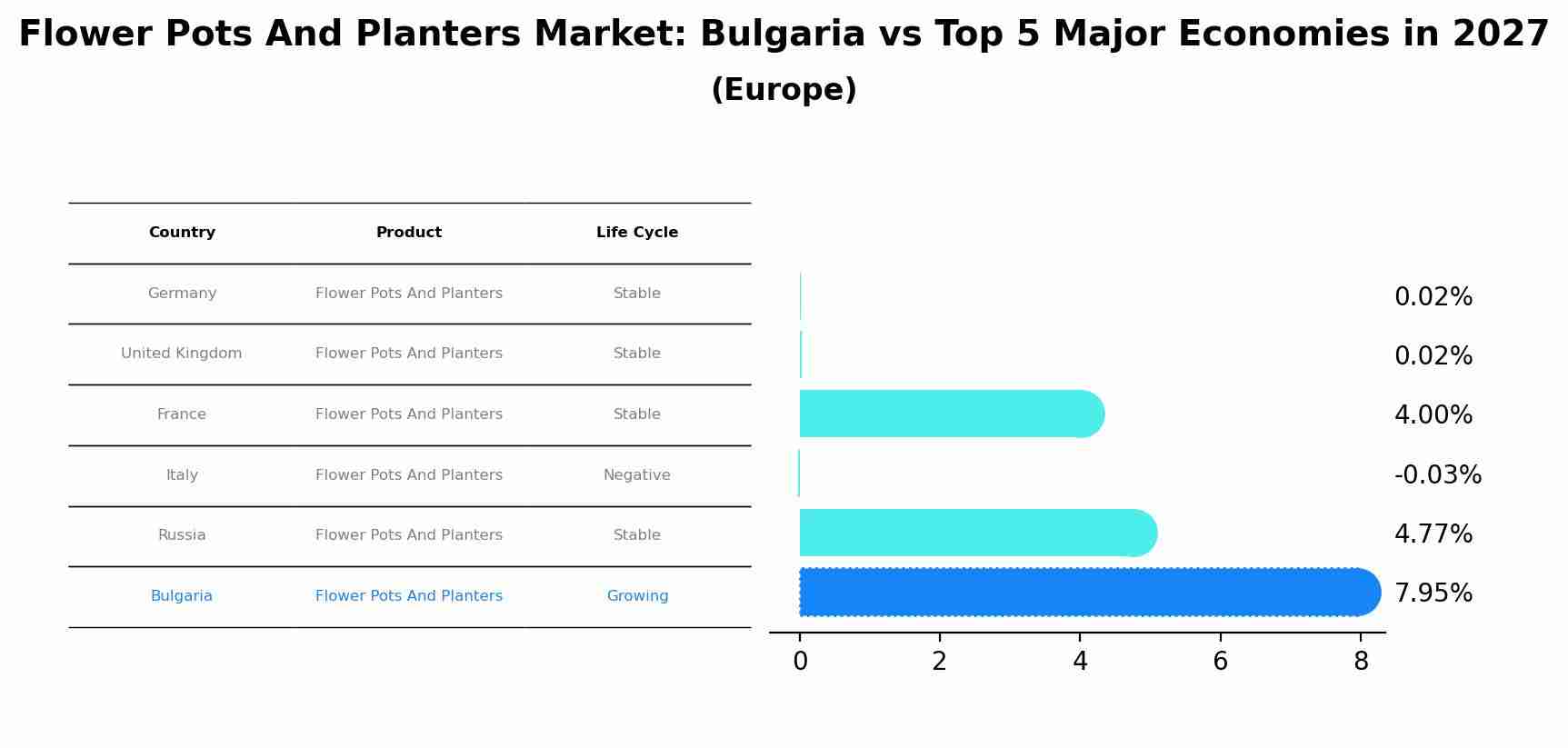 Flower Pots And Planters Market: Bulgaria vs Top 5 Major Economies in 2027
(Europe)

| Country | Product | Life Cycle |
|---|---|---|
| Germany | Flower Pots And Planters | Stable |
| United Kingdom | Flower Pots And Planters | Stable |
| France | Flower Pots And Planters | Stable |
| Italy | Flower Pots And Planters | Negative |
| Russia | Flower Pots And Planters | Stable |
| Bulgaria | Flower Pots And Planters | Growing |

0.02%
0.02%
4.00%
-0.03%
4.77%
7.95%

0 2 4 6 8